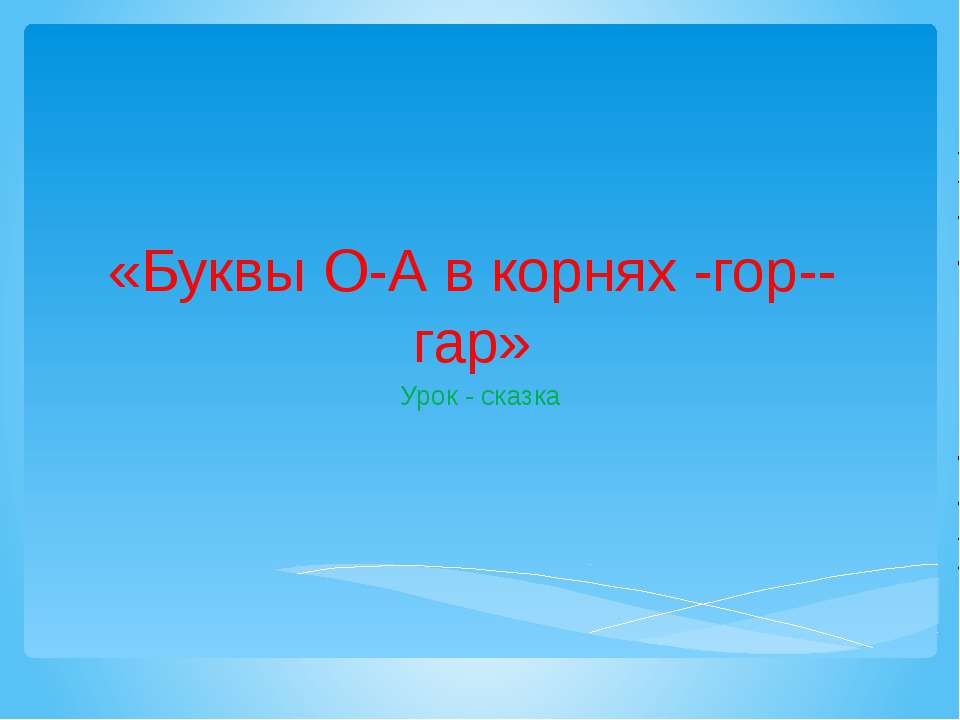 «Буквы О-А в корнях -гор--гар»

Урок - сказка